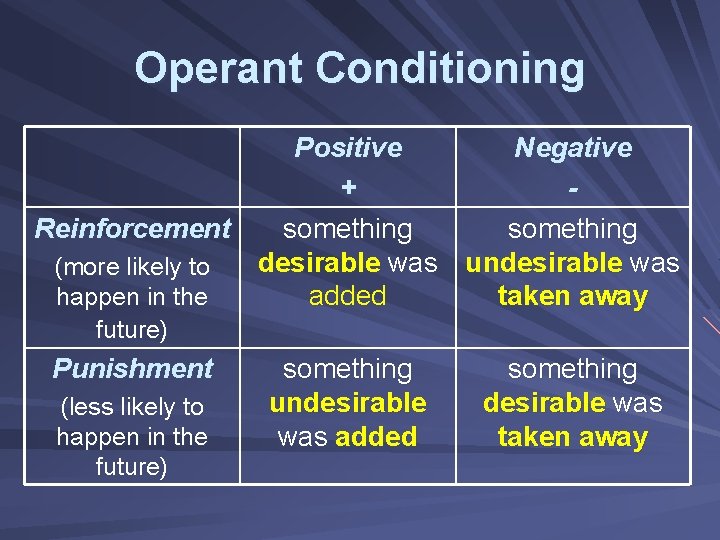 Operant Conditioning

| | Positive + | Negative - |
|---|---|---|
| Reinforcement (more likely to happen in the future) | something desirable was added | something undesirable was taken away |
| Punishment (less likely to happen in the future) | something undesirable was added | something desirable was taken away |